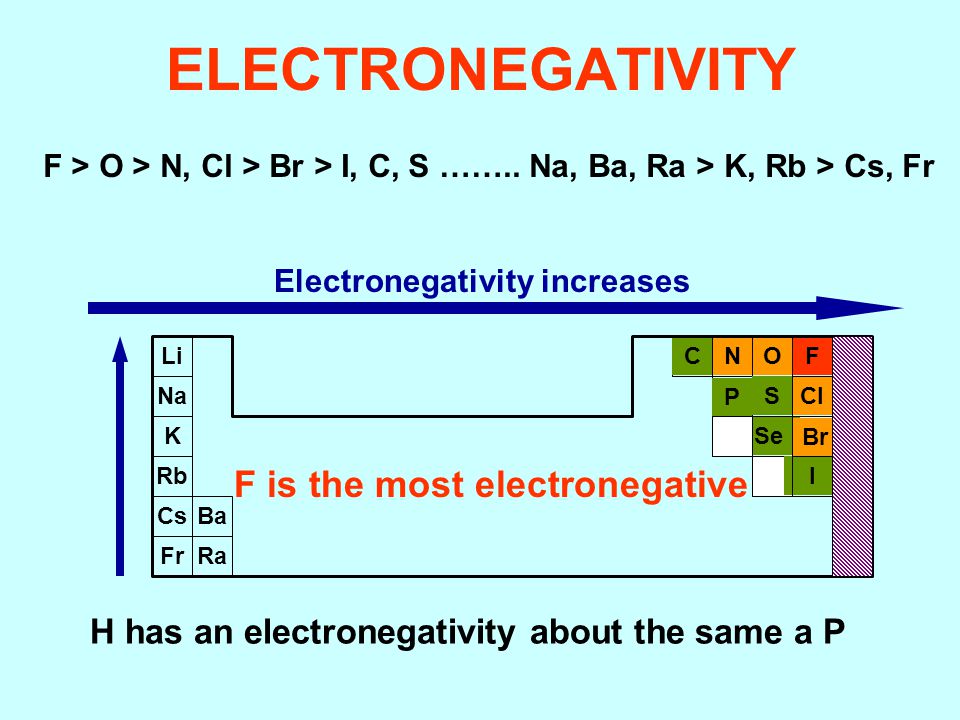 ELECTRONEGATIVITY

F > O > N, Cl > Br > I, C, S …….. Na, Ba, Ra > K, Rb > Cs, Fr

Electronegativity increases

Li
Na
K
Rb
Cs Ba
Fr Ra

C N O F
P S Cl
Se Br
I

F is the most electronegative

H has an electronegativity about the same a P